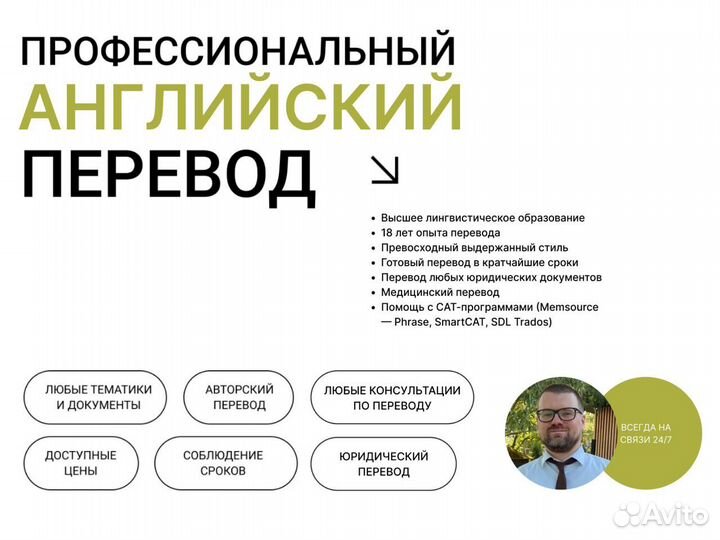 ПРОФЕССИОНАЛЬНЫЙ
АНГЛИЙСКИЙ
ПЕРЕВОД

- Высшее лингвистическое образование
- 18 лет опыта перевода
- Превосходный выдержанный стиль
- Готовый перевод в кратчайшие сроки
- Перевод любых юридических документов
- Медицинский перевод
- Помощь с CAT-программами (Memsource — Phrase, SmartCAT, SDL Trados)

ЛЮБЫЕ ТЕМАТИКИ И ДОКУМЕНТЫ

АВТОРСКИЙ ПЕРЕВОД

ЛЮБЫЕ КОНСУЛЬТАЦИИ ПО ПЕРЕВОДУ

ДОСТУПНЫЕ ЦЕНЫ

СОБЛЮДЕНИЕ СРОКОВ

ЮРИДИЧЕСКИЙ ПЕРЕВОД

ВСЕГДА НА СВЯЗИ 24/7

Avito